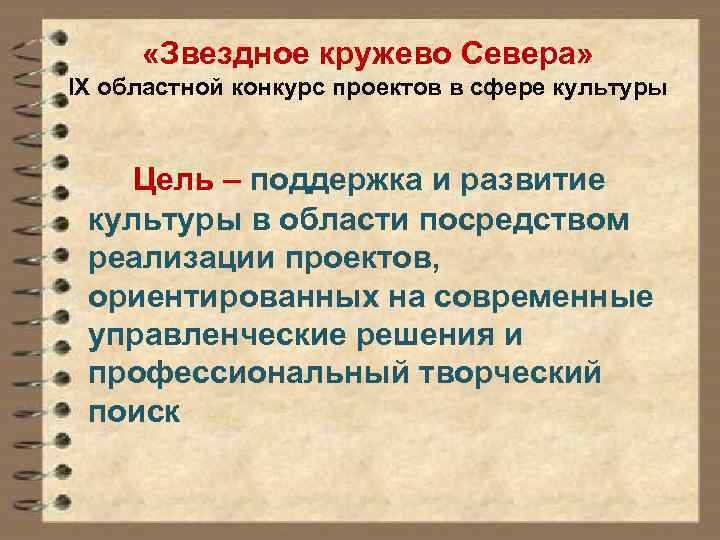 «Звездное кружево Севера»
IX областной конкурс проектов в сфере культуры

Цель – поддержка и развитие культуры в области посредством реализации проектов, ориентированных на современные управленческие решения и профессиональный творческий поиск